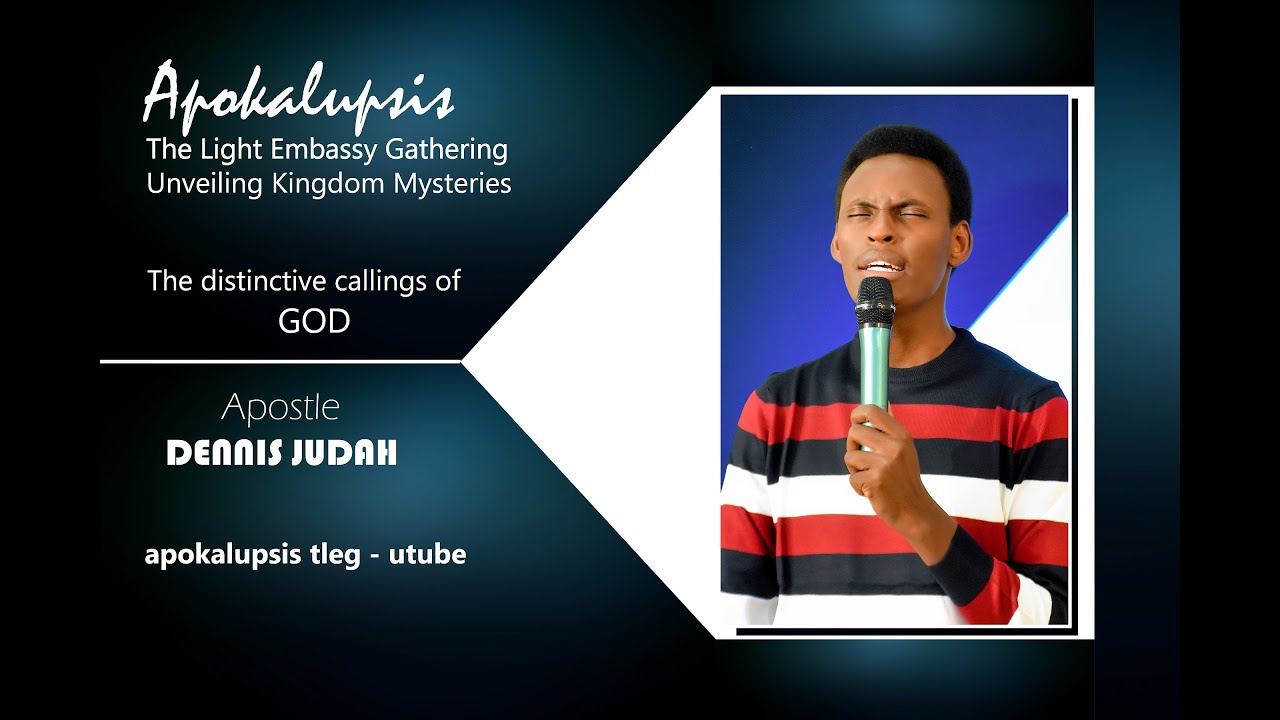 Apokalupsis
The Light Embassy Gathering
Unveiling Kingdom Mysteries

The distinctive callings of
GOD

Apostle
DENNIS JUDAH

apokalupsis tleg - utube